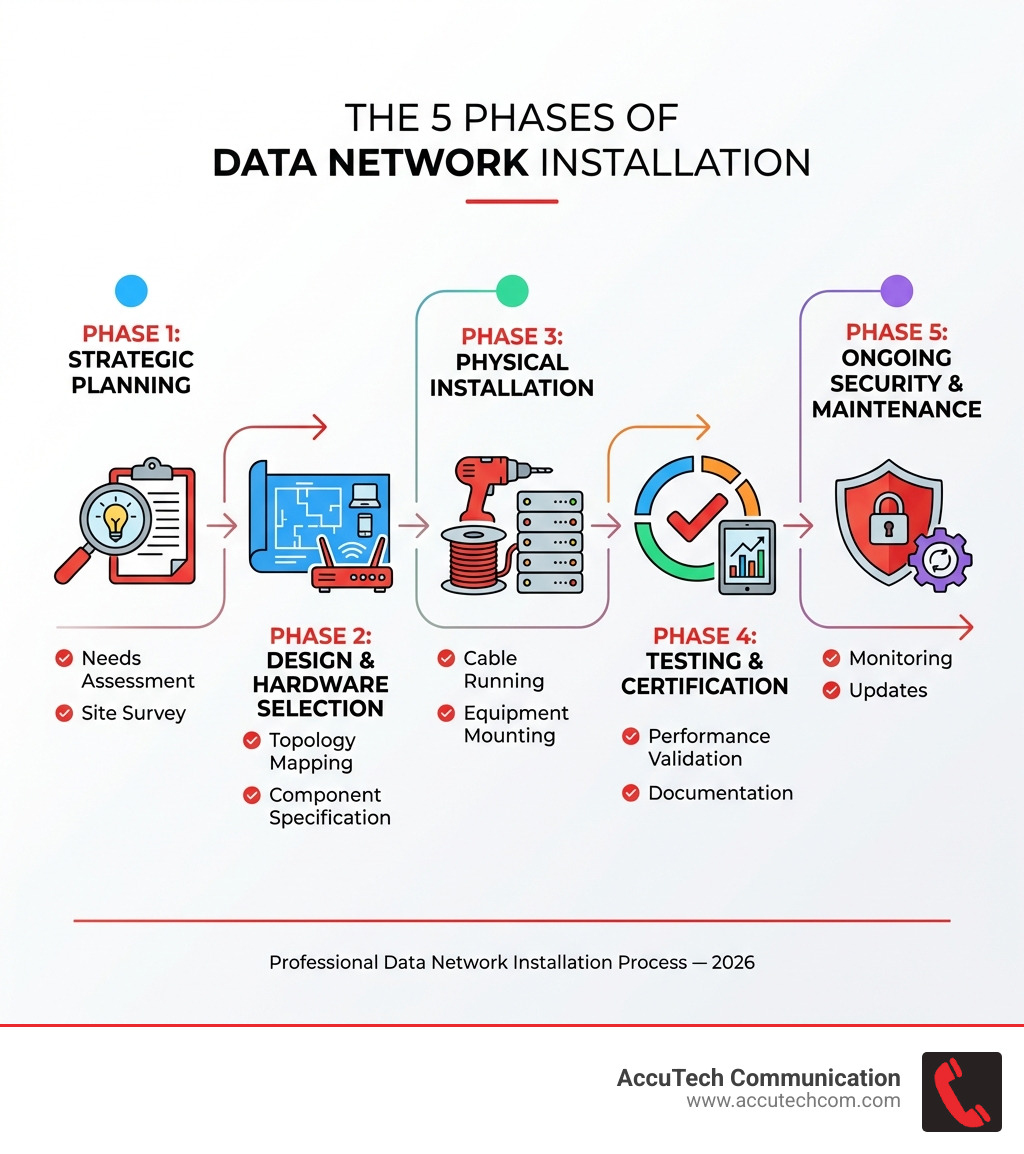 THE 5 PHASES OF
DATA NETWORK INSTALLATION

PHASE 1:
STRATEGIC PLANNING

Needs Assessment
Site Survey

PHASE 2:
DESIGN & HARDWARE SELECTION

Topology Mapping
Component Specification

PHASE 3:
PHYSICAL INSTALLATION

Cable Running
Equipment Mounting

PHASE 4:
TESTING & CERTIFICATION

Performance Validation
Documentation

PHASE 5:
ONGOING SECURITY & MAINTENANCE

Monitoring
Updates

Professional Data Network Installation Process — 2026

AccuTech Communication
www.accutechcom.com